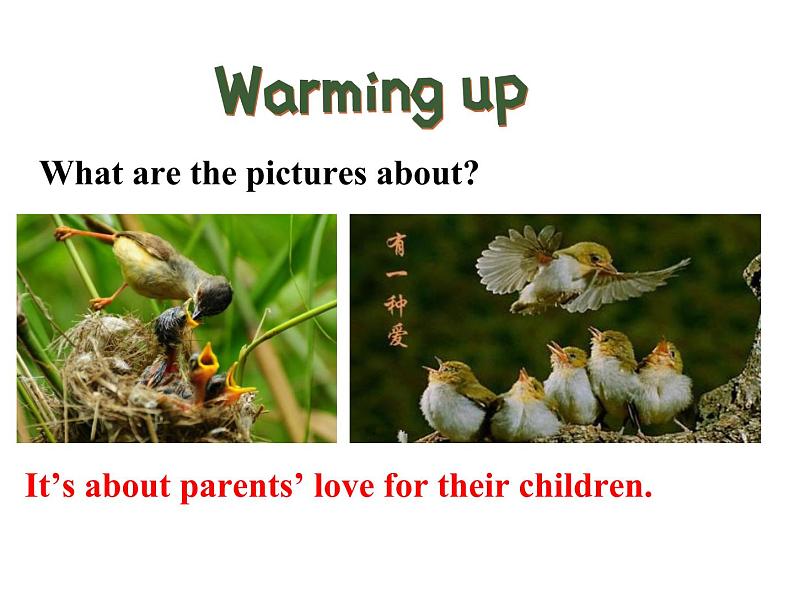 Warming up

What are the pictures about?

有一种爱

It’s about parents’ love for their children.